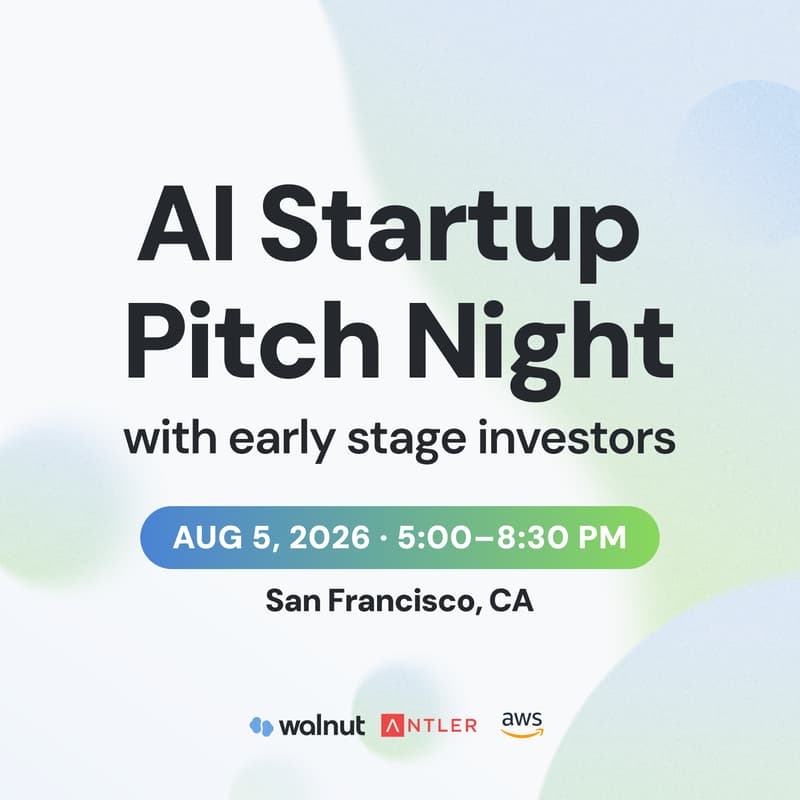 AI Startup Pitch Night
with early stage investors

AUG 5, 2026 · 5:00–8:30 PM

San Francisco, CA

walnut ANTLER aws